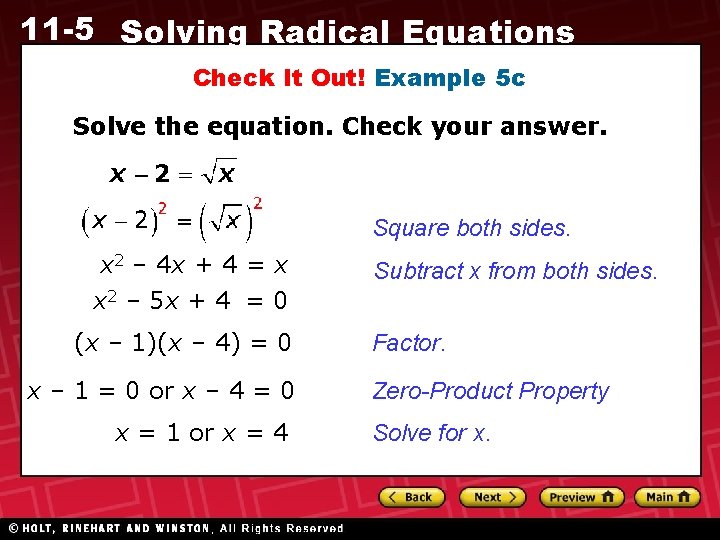 11-5 Solving Radical Equations

Check It Out! Example 5c

Solve the equation. Check your answer.

$x - 2 = \sqrt{x}$

$(x - 2)^2 = (\sqrt{x})^2$ Square both sides.

$x^2 - 4x + 4 = x$ Subtract x from both sides.

$x^2 - 5x + 4 = 0$

$(x - 1)(x - 4) = 0$ Factor.

$x - 1 = 0$ or $x - 4 = 0$ Zero-Product Property

$x = 1$ or $x = 4$ Solve for x.

Back Next Preview Main

© HOLT, RINEHART AND WINSTON, All Rights Reserved